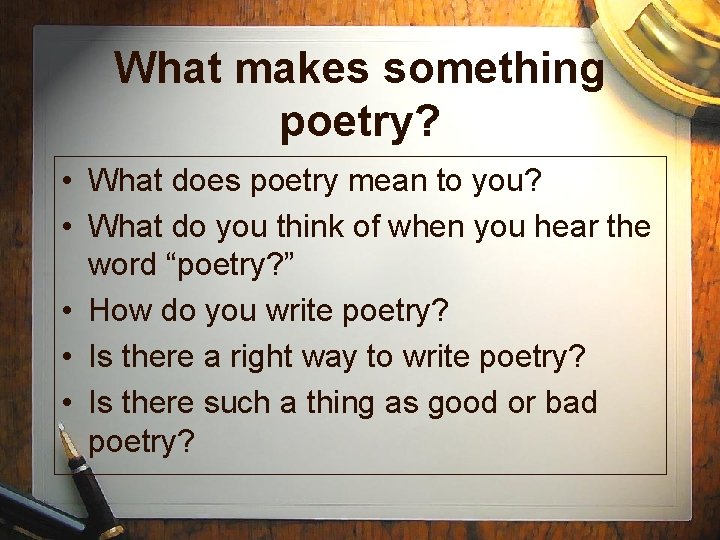 What makes something poetry?

• What does poetry mean to you?
• What do you think of when you hear the word “poetry?”
• How do you write poetry?
• Is there a right way to write poetry?
• Is there such a thing as good or bad poetry?